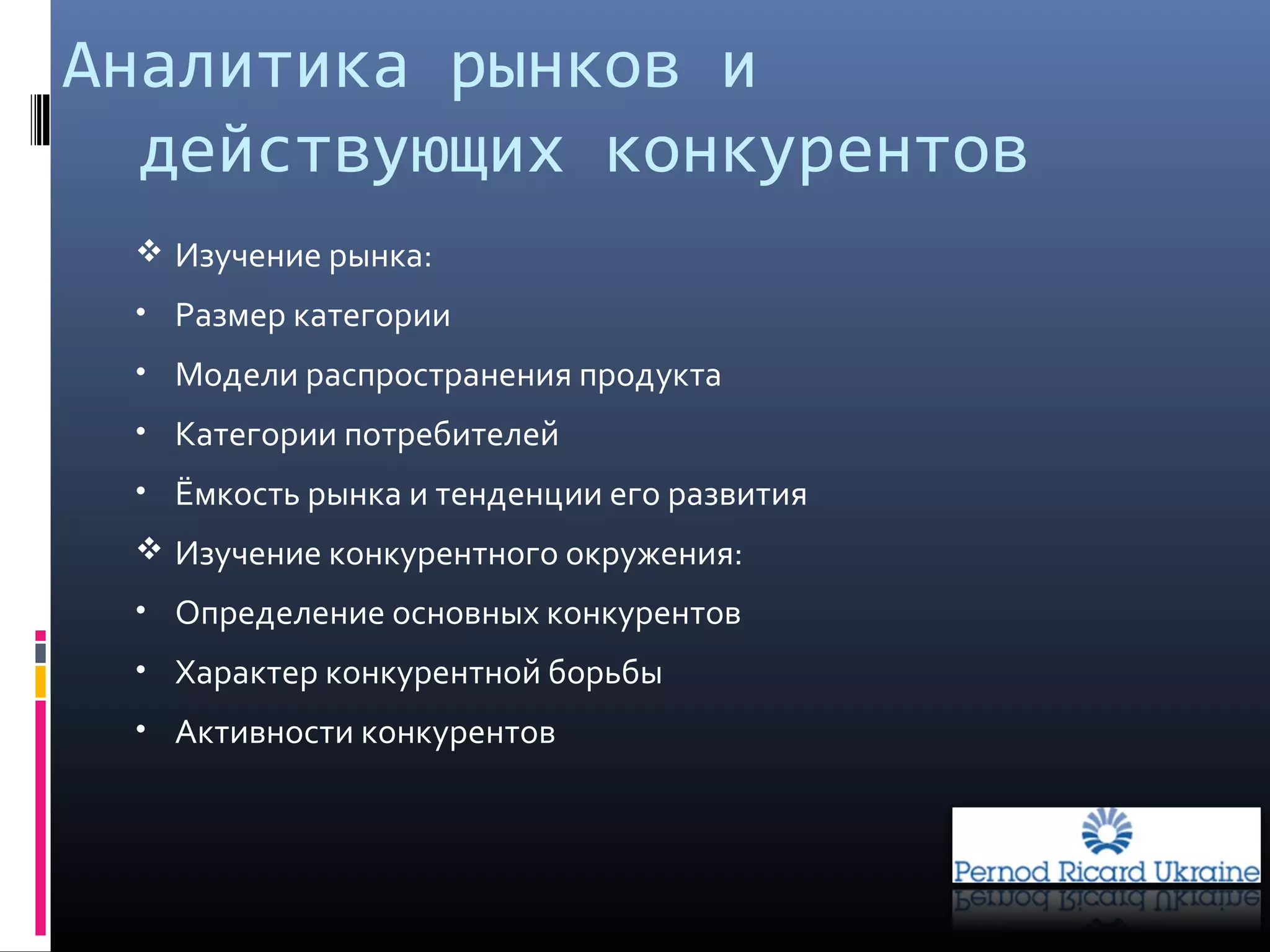 Аналитика рынков и действующих конкурентов

❖ Изучение рынка:
• Размер категории
• Модели распространения продукта
• Категории потребителей
• Ёмкость рынка и тенденции его развития
❖ Изучение конкурентного окружения:
• Определение основных конкурентов
• Характер конкурентной борьбы
• Активности конкурентов

Pernod Ricard Ukraine